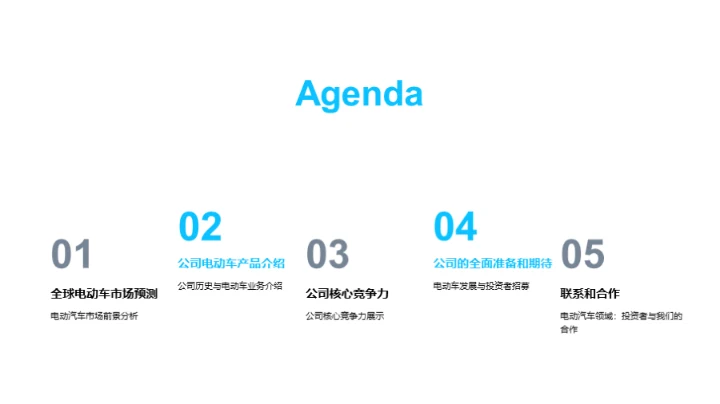 Agenda

01
全球电动车市场预测
电动汽车市场前景分析

02
公司电动车产品介绍
公司历史与电动车业务介绍

03
公司核心竞争力
公司核心竞争力展示

04
公司的全面准备和期待
电动车发展与投资者招募

05
联系和合作
电动汽车领域：投资者与我们的合作